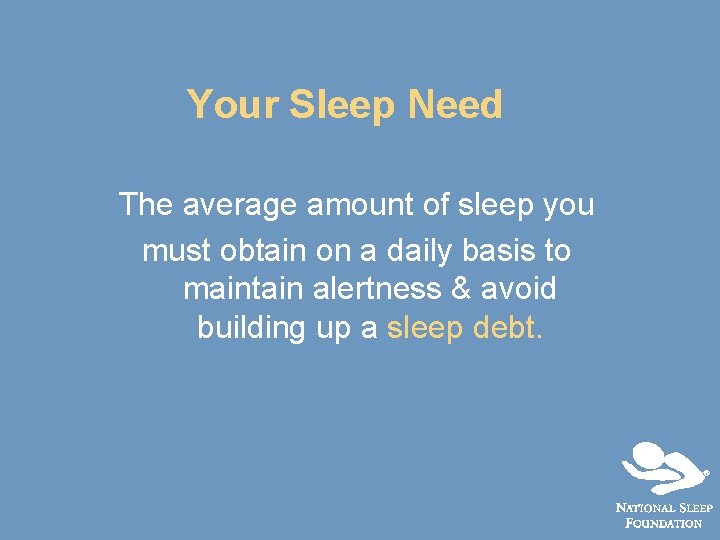 Your Sleep Need

The average amount of sleep you must obtain on a daily basis to maintain alertness & avoid building up a sleep debt.

NATIONAL SLEEP FOUNDATION